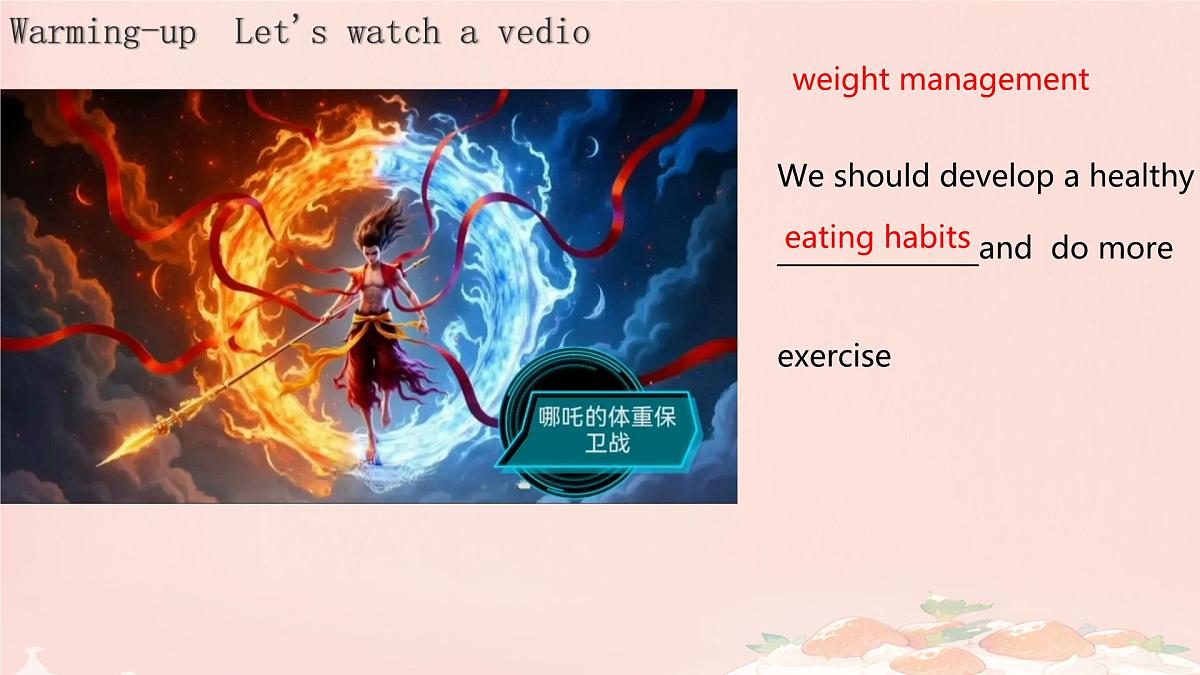 Warming-up Let's watch a vedio

哪吒的体重保卫战

weight management

We should develop a healthy eating habits and do more exercise